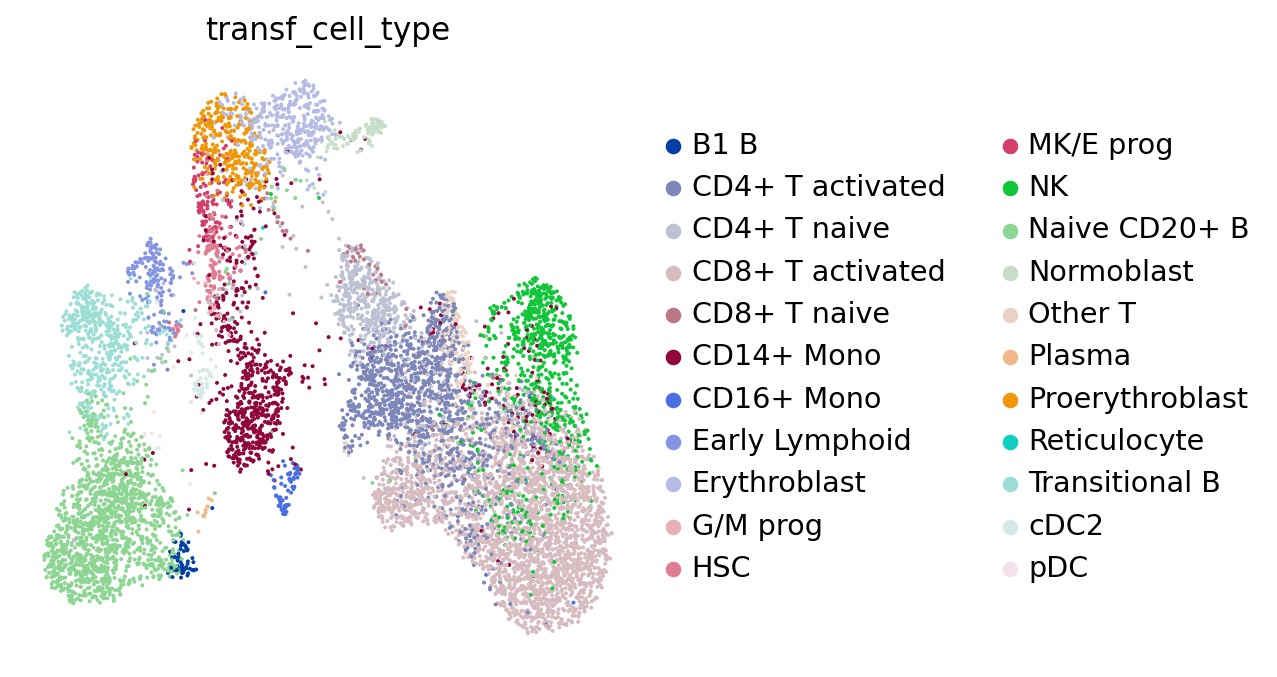 transf_cell_type

B1 B
CD4+ T activated
CD4+ T naive
CD8+ T activated
CD8+ T naive
CD14+ Mono
CD16+ Mono
Early Lymphoid
Erythroblast
G/M prog
HSC

MK/E prog
NK
Naive CD20+ B
Normoblast
Other T
Plasma
Proerythroblast
Reticulocyte
Transitional B
cDC2
pDC